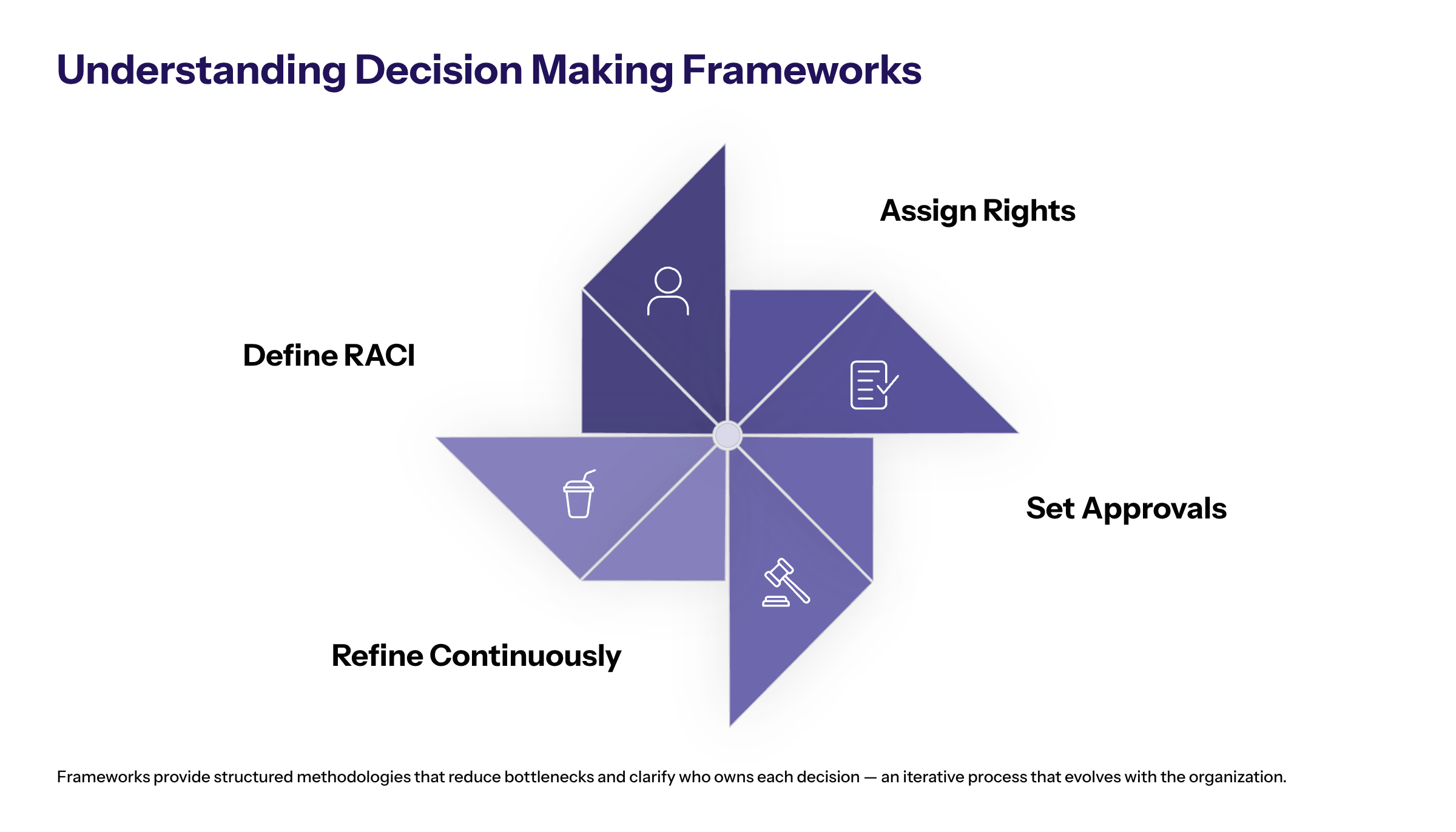 Understanding Decision Making Frameworks

Assign Rights

Define RACI

Set Approvals

Refine Continuously

Frameworks provide structured methodologies that reduce bottlenecks and clarify who owns each decision — an iterative process that evolves with the organization.